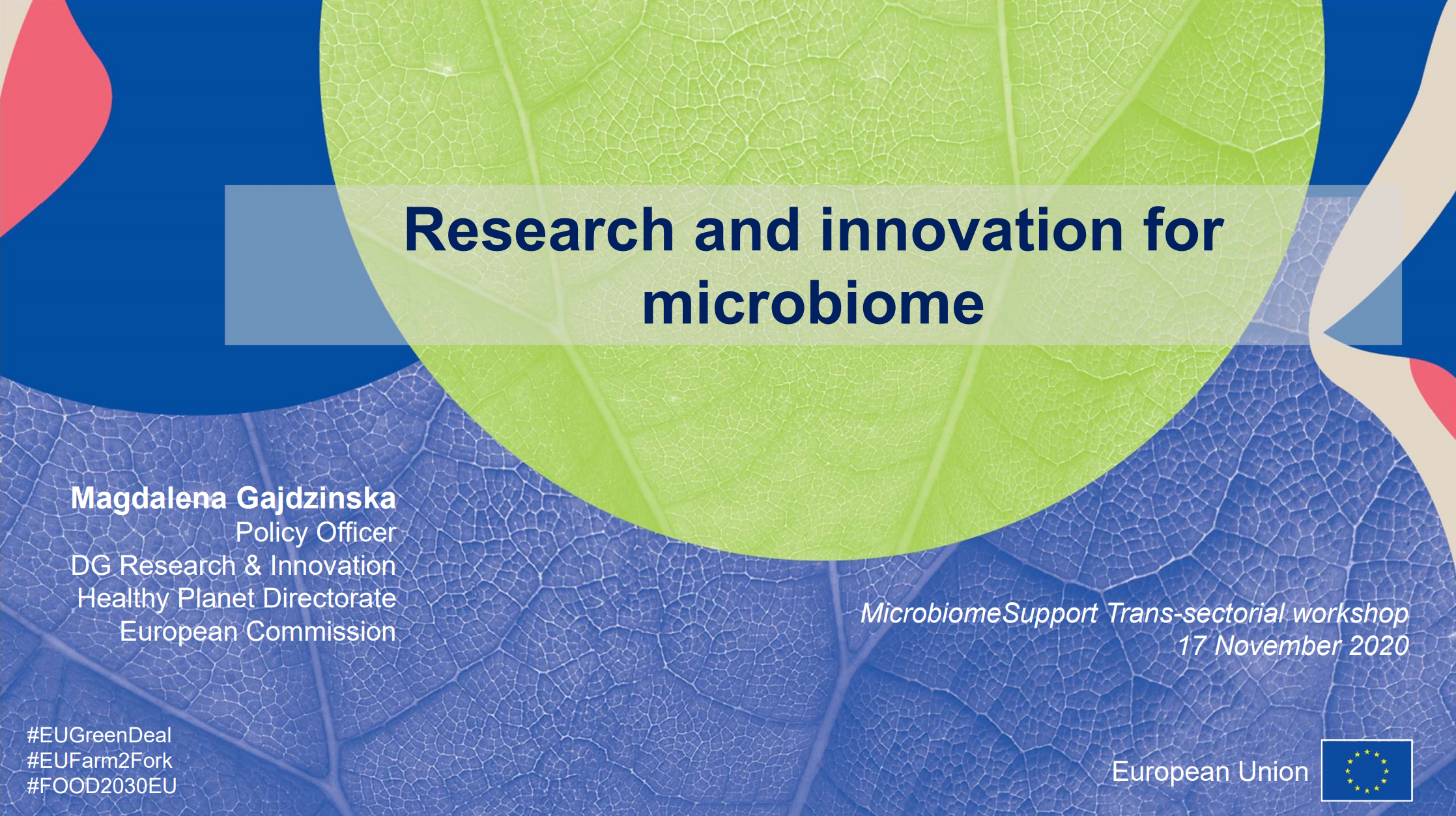 Research and innovation for microbiome

Magdalena Gajdzinska
Policy Officer
DG Research & Innovation
Healthy Planet Directorate
European Commission

MicrobiomeSupport Trans-sectorial workshop
17 November 2020

#EUGreenDeal
#EUFarm2Fork
#FOOD2030EU

European Union